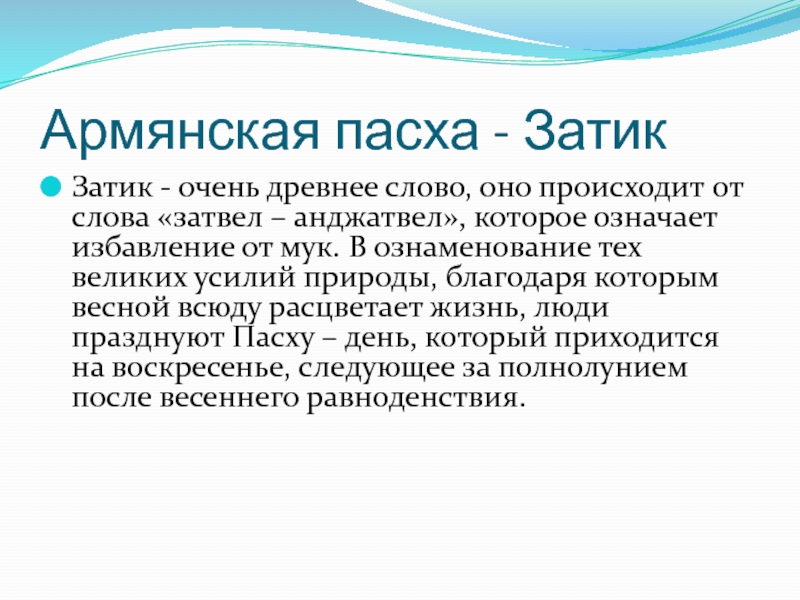 Армянская пасха - Затик

Затик - очень древнее слово, оно происходит от слова «затвел – анджатвел», которое означает избавление от мук. В ознаменование тех великих усилий природы, благодаря которым весной всюду расцветает жизнь, люди празднуют Пасху – день, который приходится на воскресенье, следующее за полнолунием после весеннего равноденствия.